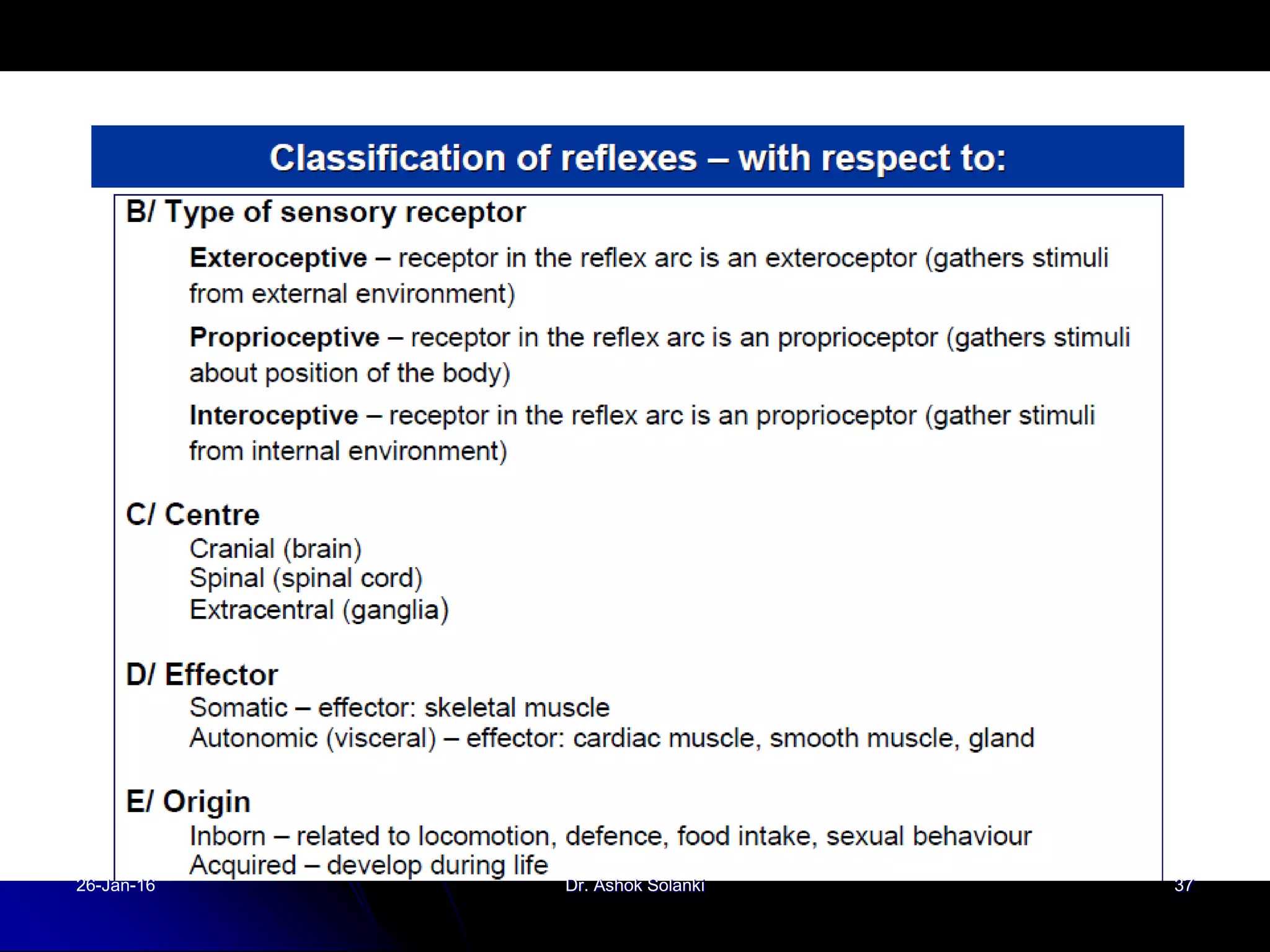 Classification of reflexes – with respect to:

B/ Type of sensory receptor

Exteroceptive – receptor in the reflex arc is an exteroceptor (gathers stimuli from external environment)

Proprioceptive – receptor in the reflex arc is an proprioceptor (gathers stimuli about position of the body)

Interoceptive – receptor in the reflex arc is an proprioceptor (gather stimuli from internal environment)

C/ Centre
Cranial (brain)
Spinal (spinal cord)
Extracentral (ganglia)

D/ Effector
Somatic – effector: skeletal muscle
Autonomic (visceral) – effector: cardiac muscle, smooth muscle, gland

E/ Origin
Inborn – related to locomotion, defence, food intake, sexual behaviour
Acquired – develop during life

26-Jan-16
Dr. Ashok Solanki
37